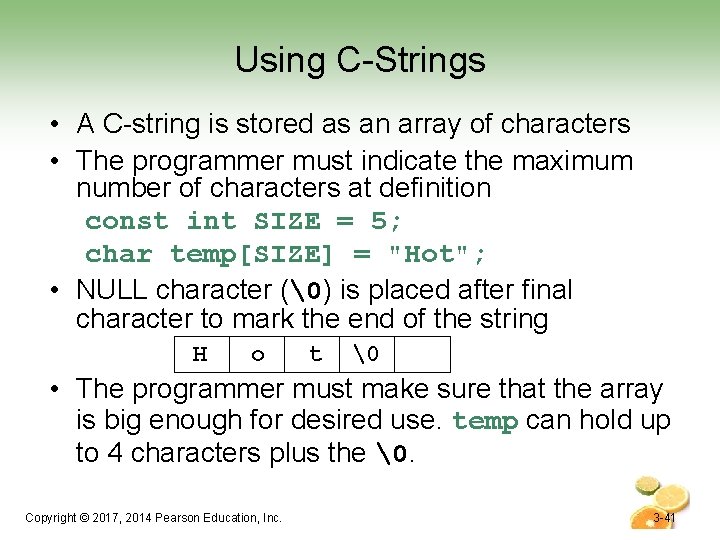 Using C-Strings

• A C-string is stored as an array of characters
• The programmer must indicate the maximum number of characters at definition

const int SIZE = 5;
char temp[SIZE] = "Hot";

• NULL character (\0) is placed after final character to mark the end of the string

| H | o | t | \0 | |
|---|---|---|---|---|

• The programmer must make sure that the array is big enough for desired use. temp can hold up to 4 characters plus the \0.

Copyright © 2017, 2014 Pearson Education, Inc.

3-41